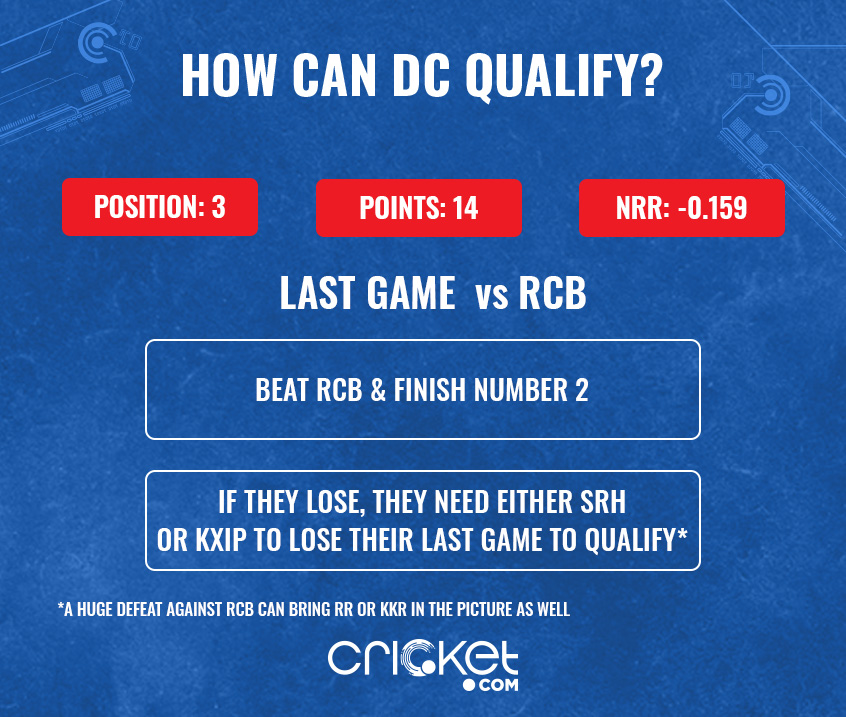 HOW CAN DC QUALIFY?

POSITION: 3

POINTS: 14

NRR: -0.159

LAST GAME vs RCB

BEAT RCB & FINISH NUMBER 2

IF THEY LOSE, THEY NEED EITHER SRH OR KXIP TO LOSE THEIR LAST GAME TO QUALIFY*

*A HUGE DEFEAT AGAINST RCB CAN BRING RR OR KKR IN THE PICTURE AS WELL

cricket .com